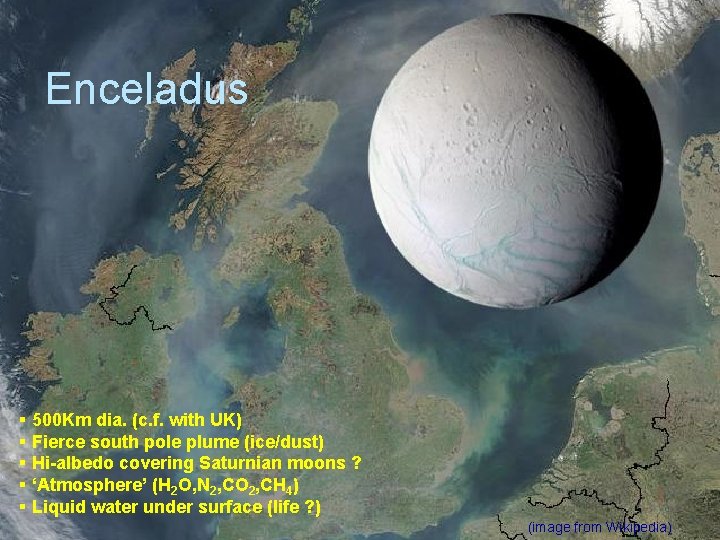 Enceladus

▪ 500Km dia. (c.f. with UK)
▪ Fierce south pole plume (ice/dust)
▪ Hi-albedo covering Saturnian moons ?
▪ 'Atmosphere' ($H_2O$,$N_2$,$CO_2$,$CH_4$)
▪ Liquid water under surface (life ?)

(image from Wikipedia)